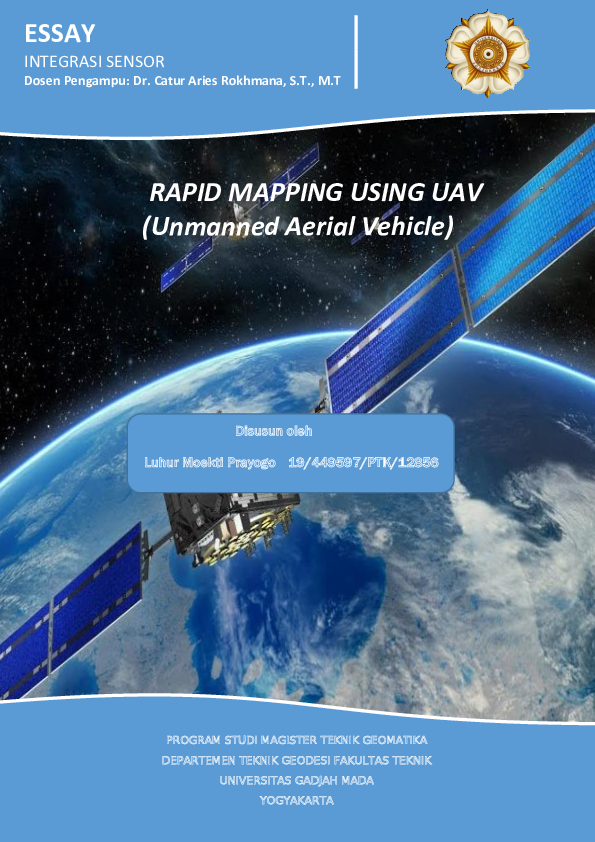 ESSAY

INTEGRASI SENSOR

Dosen Pengampu: Dr. Catur Aries Rokhmana, S.T., M.T

RAPID MAPPING USING UAV
(Unmanned Aerial Vehicle)

Disusun oleh

Luhur Moekti Prayogo 19/449597/PTK/12856

PROGRAM STUDI MAGISTER TEKNIK GEOMATIKA
DEPARTEMEN TEKNIK GEODESI FAKULTAS TEKNIK
UNIVERSITAS GADJAH MADA
YOGYAKARTA